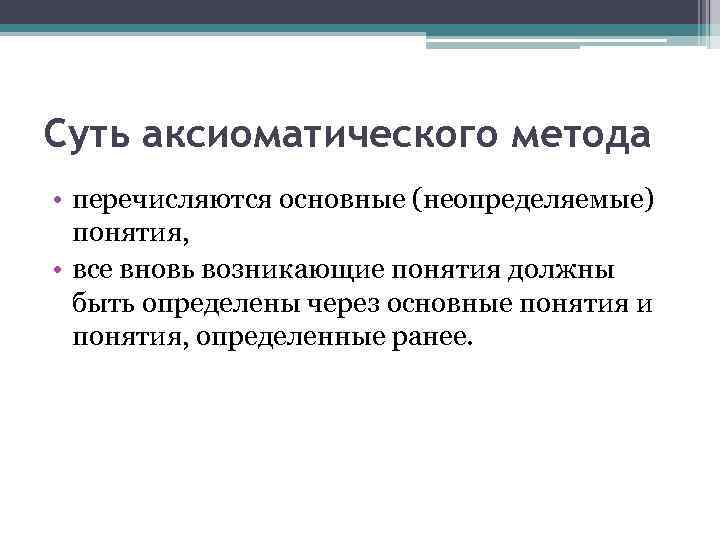 Суть аксиоматического метода

• перечисляются основные (неопределяемые) понятия,
• все вновь возникающие понятия должны быть определены через основные понятия и понятия, определенные ранее.